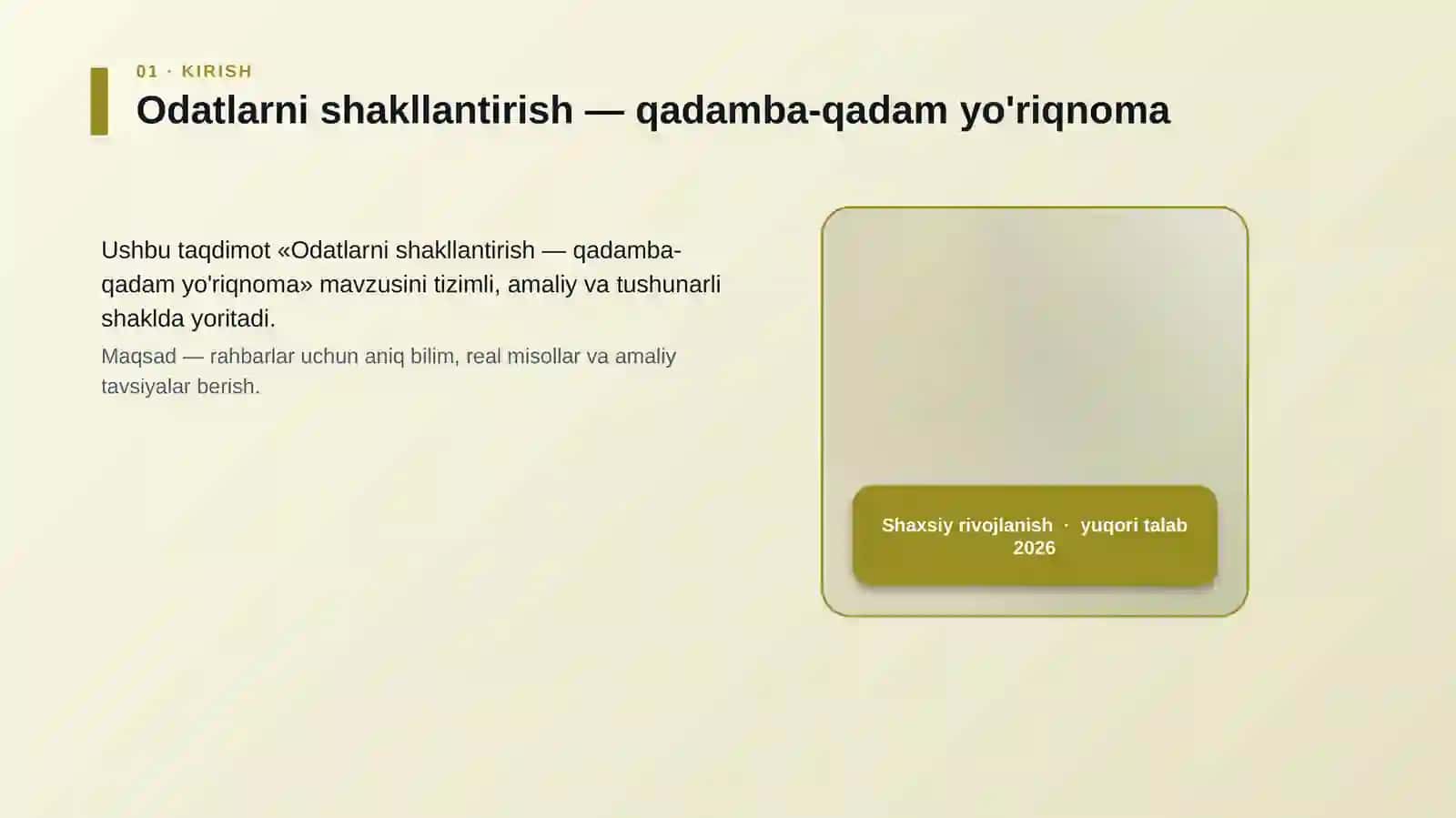 01 · KIRISH

Odatlarni shakllantirish — qadamba-qadam yo'riqnoma

Ushbu taqdimot «Odatlarni shakllantirish — qadamba-qadam yo'riqnoma» mavzusini tizimli, amaliy va tushunarli shaklda yoritadi.

Maqsad — rahbarlar uchun aniq bilim, real misollar va amaliy tavsiyalar berish.

Shaxsiy rivojlanish · yuqori talab 2026